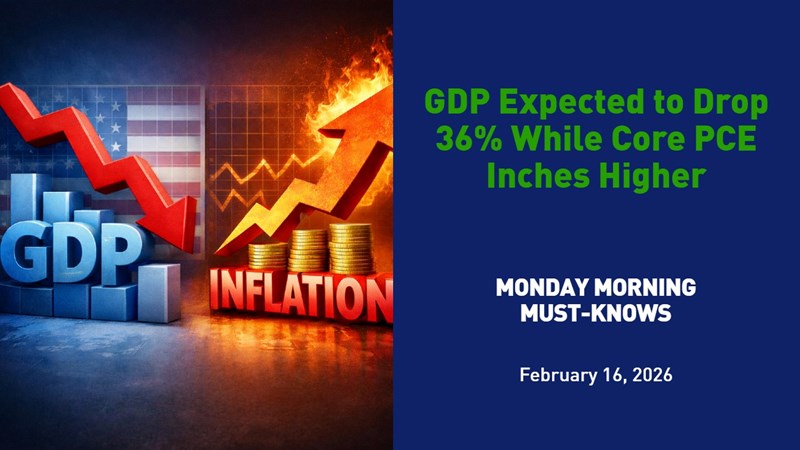 GDP

INFLATION

GDP Expected to Drop 36% While Core PCE Inches Higher

MONDAY MORNING MUST-KNOWS

February 16, 2026